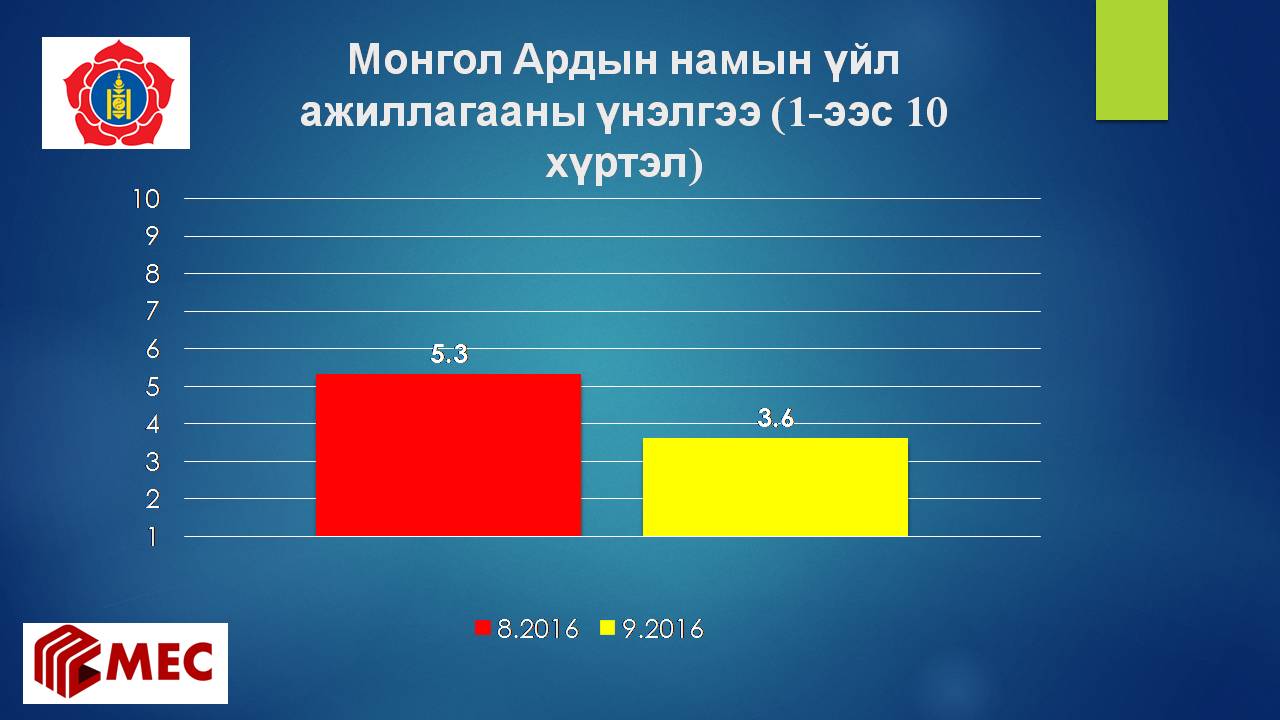 Монгол Ардын намын үйл ажиллагааны үнэлгээ (1-ээс 10 хүртэл)

10
9
8
7
6
5
4
3
2
1

5.3
3.6

8.2016 9.2016

MEC